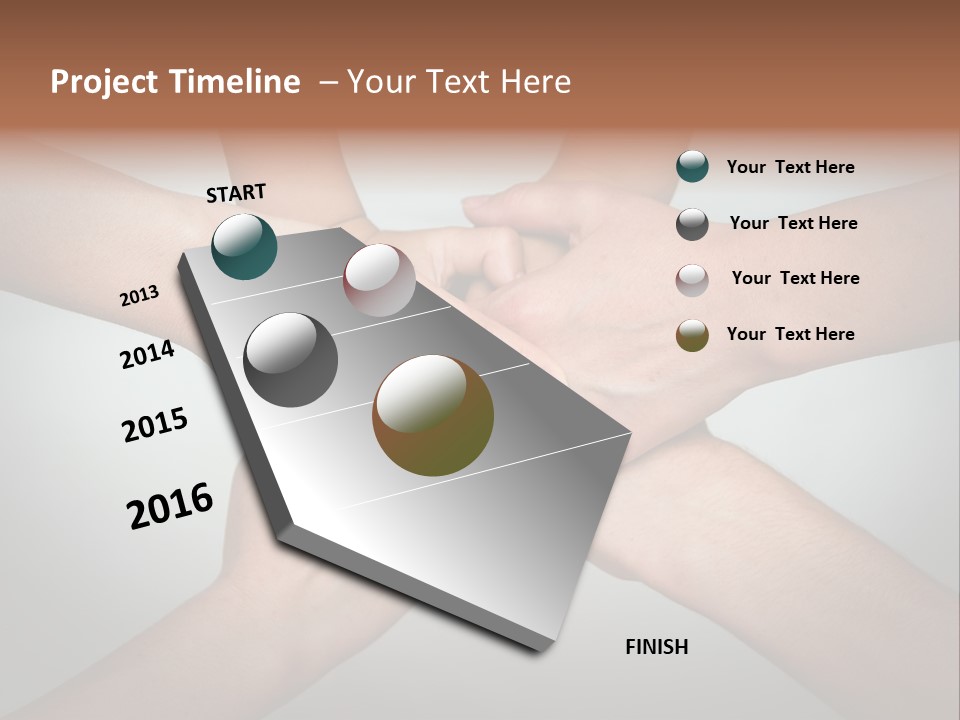 Project Timeline – Your Text Here

START

2013

2014

2015

2016

FINISH

Your Text Here

Your Text Here

Your Text Here

Your Text Here